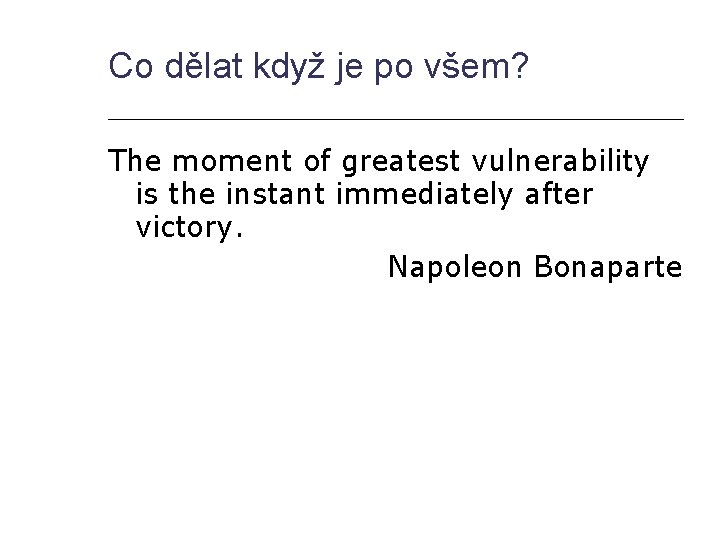 Co dělat když je po všem?

The moment of greatest vulnerability is the instant immediately after victory.

Napoleon Bonaparte